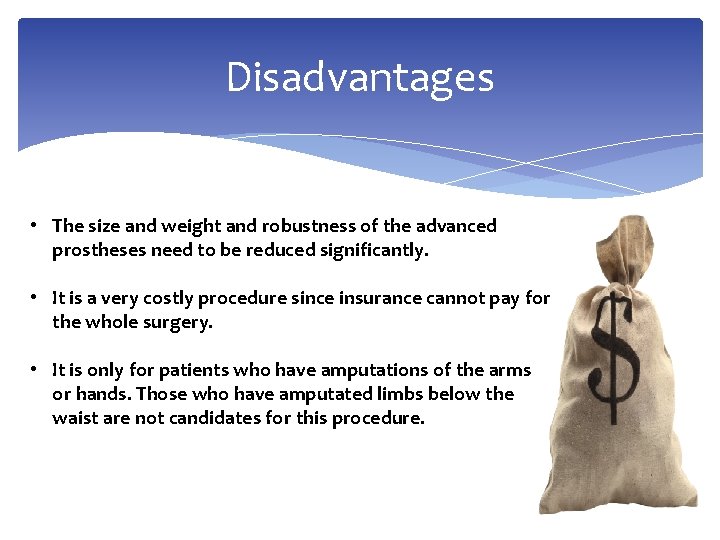 Disadvantages

• The size and weight and robustness of the advanced prostheses need to be reduced significantly.

• It is a very costly procedure since insurance cannot pay for the whole surgery.

• It is only for patients who have amputations of the arms or hands. Those who have amputated limbs below the waist are not candidates for this procedure.

$